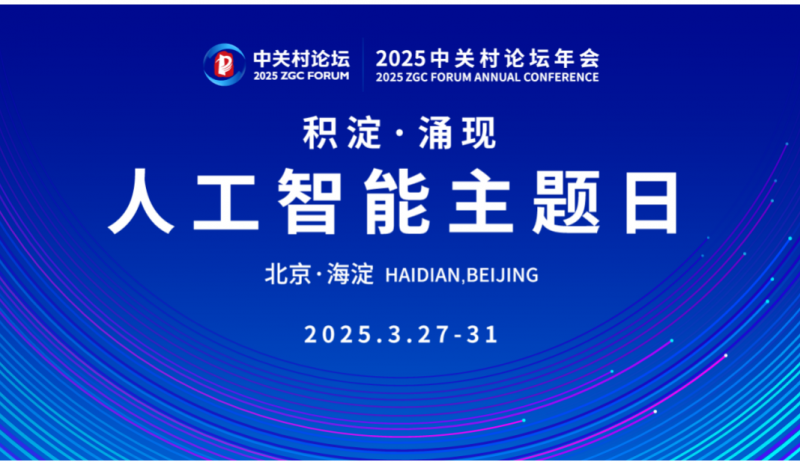 中关村论坛
2025 ZGC FORUM

2025中关村论坛年会
2025 ZGC FORUM ANNUAL CONFERENCE

积淀·涌现

人工智能主题日

北京·海淀 HAIDIAN,BEIJING

2025.3.27-31